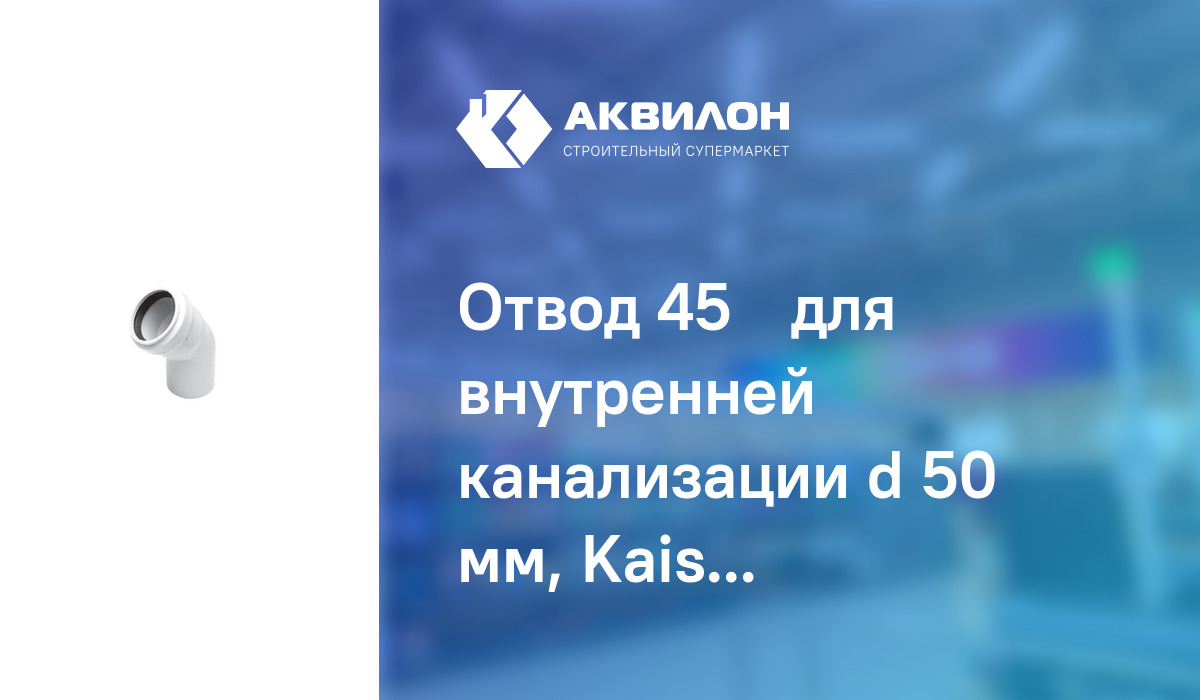 АКВИЛОН
СТРОИТЕЛЬНЫЙ СУПЕРМАРКЕТ

Отвод 45 для внутренней канализации d 50 мм, Kais...